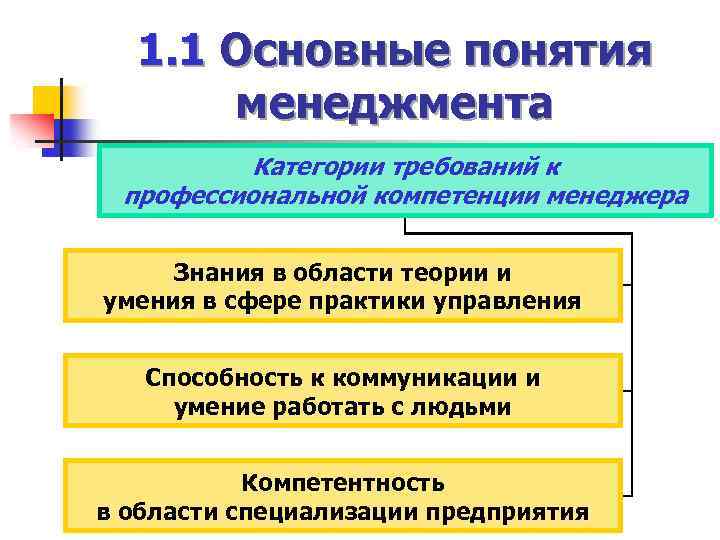 1.1 Основные понятия менеджмента

Категории требований к профессиональной компетенции менеджера

Знания в области теории и умения в сфере практики управления

Способность к коммуникации и умение работать с людьми

Компетентность в области специализации предприятия